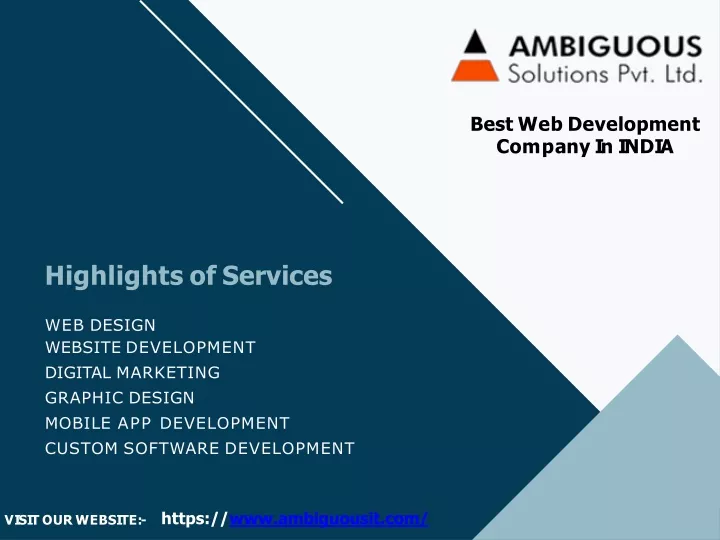 AMBIGUOUS
Solutions Pvt. Ltd.

Best Web Development Company In INDIA

Highlights of Services

WEB DESIGN
WEBSITE DEVELOPMENT
DIGITAL MARKETING
GRAPHIC DESIGN
MOBILE APP DEVELOPMENT
CUSTOM SOFTWARE DEVELOPMENT

VISIT OUR WEBSITE:- https://www.ambiguousit.com/